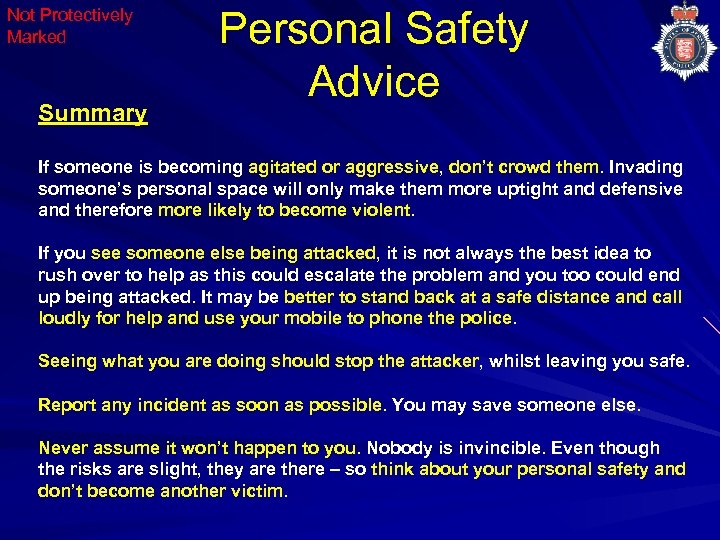 Not Protectively Marked

Personal Safety Advice

Summary

If someone is becoming agitated or aggressive, don't crowd them. Invading someone's personal space will only make them more uptight and defensive and therefore more likely to become violent.

If you see someone else being attacked, it is not always the best idea to rush over to help as this could escalate the problem and you too could end up being attacked. It may be better to stand back at a safe distance and call loudly for help and use your mobile to phone the police.

Seeing what you are doing should stop the attacker, whilst leaving you safe.

Report any incident as soon as possible. You may save someone else.

Never assume it won't happen to you. Nobody is invincible. Even though the risks are slight, they are there – so think about your personal safety and don't become another victim.